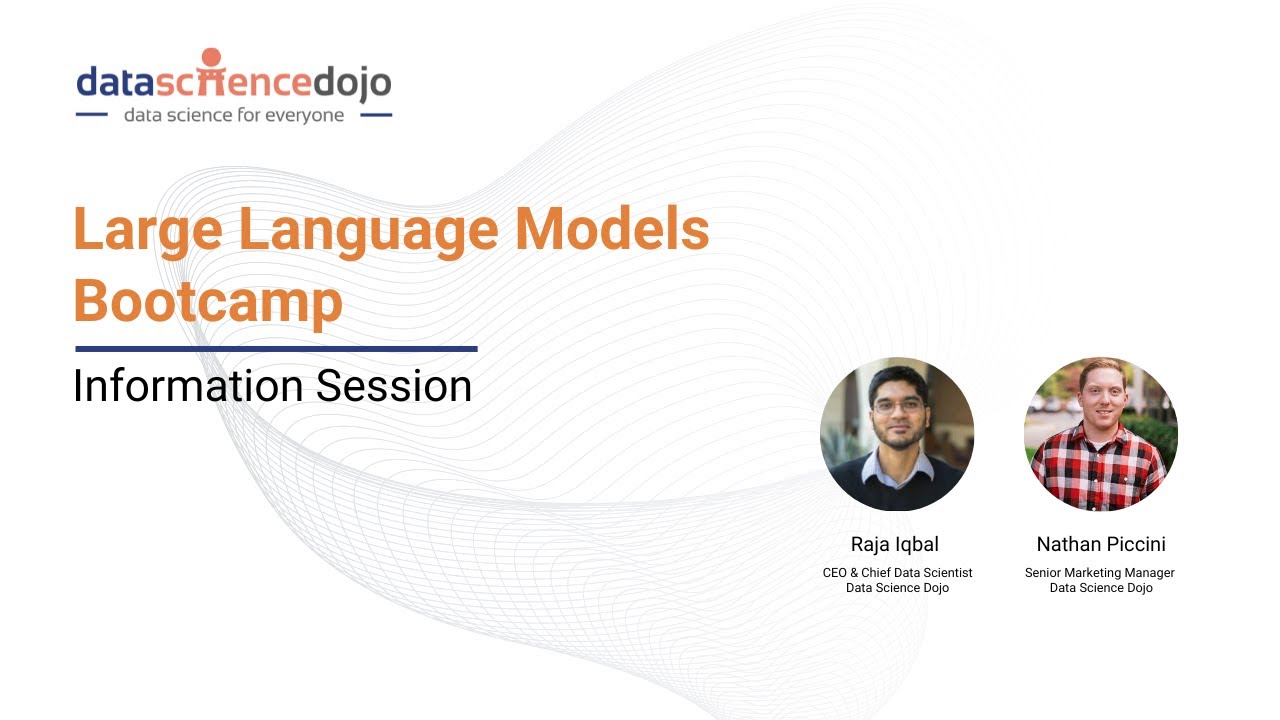 datasciencedojo
data science for everyone

Large Language Models Bootcamp

Information Session

Raja Iqbal
CEO & Chief Data Scientist
Data Science Dojo

Nathan Piccini
Senior Marketing Manager
Data Science Dojo